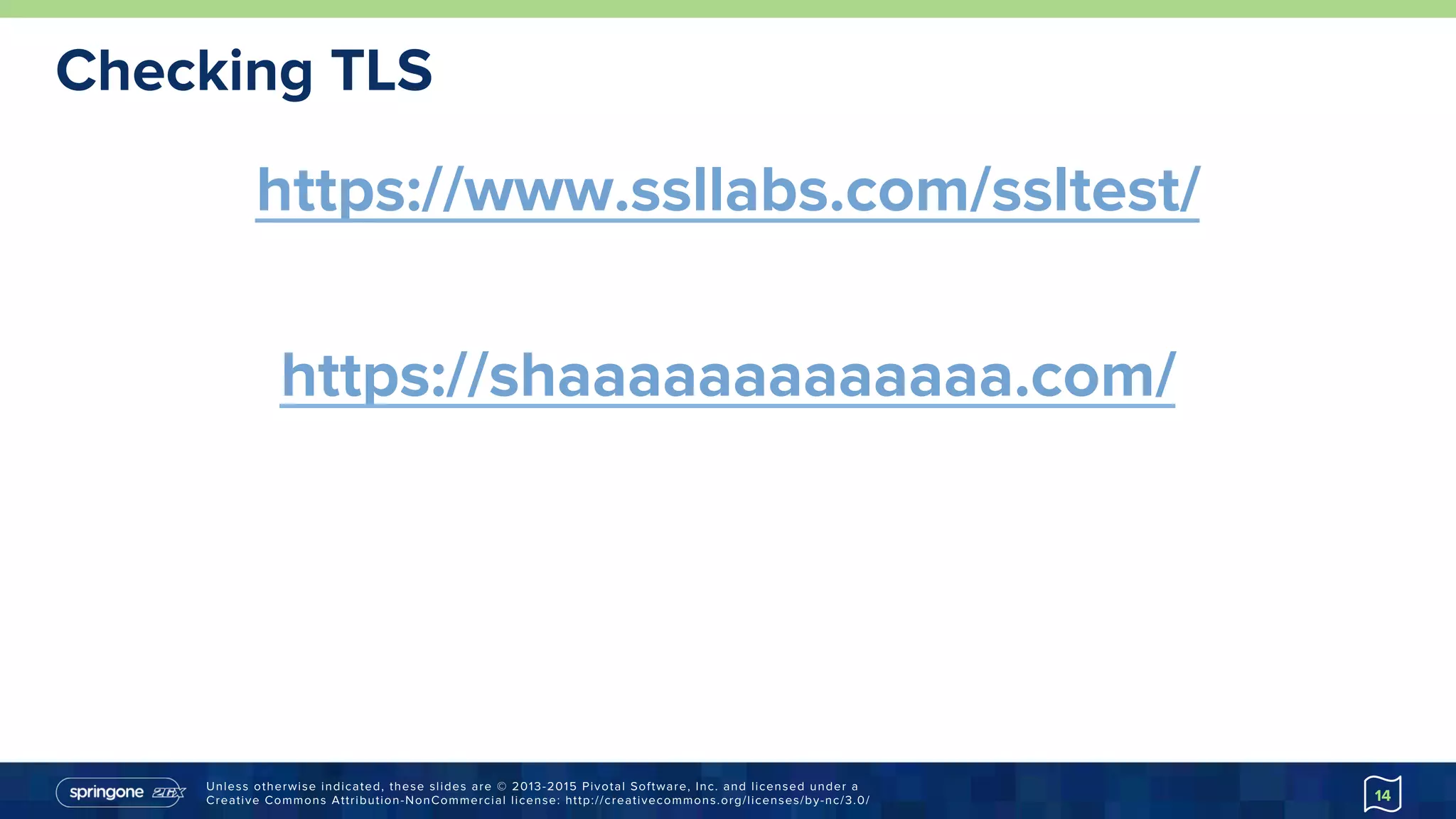 Checking TLS

https://www.ssllabs.com/ssltest/

https://shaaaaaaaaaaaaa.com/

springone 2GX

Unless otherwise indicated, these slides are © 2013-2015 Pivotal Software, Inc. and licensed under a Creative Commons Attribution-NonCommercial license: http://creativecommons.org/licenses/by-nc/3.0/

14